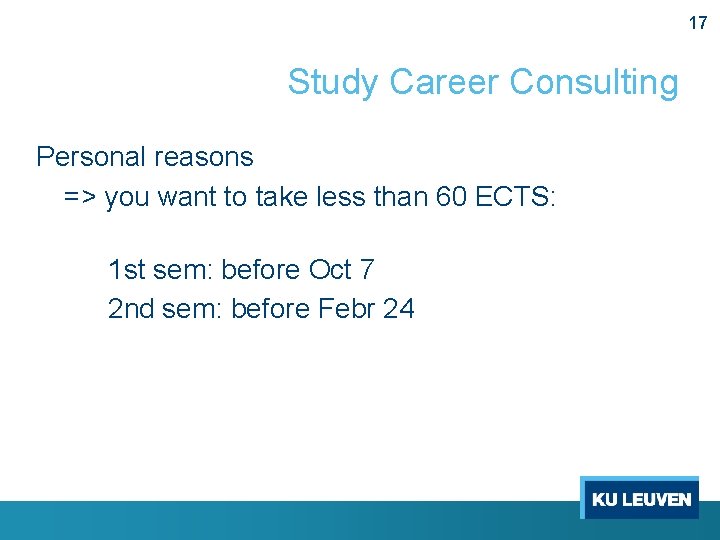 17

Study Career Consulting

Personal reasons
=> you want to take less than 60 ECTS:

1st sem: before Oct 7
2nd sem: before Febr 24

KU LEUVEN